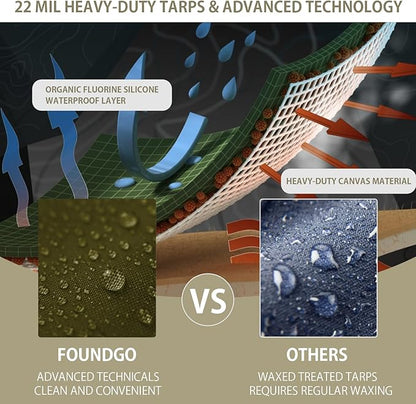 22 MIL HEAVY-DUTY TARPS & ADVANCED TECHNOLOGY

ORGANIC FLUORINE SILICONE WATERPROOF LAYER

HEAVY-DUTY CANVAS MATERIAL

VS

FOUNDGO

ADVANCED TECHNICALS
CLEAN AND CONVENIENT

OTHERS

WAXED TREATED TARPS
REQUIRES REGULAR WAXING